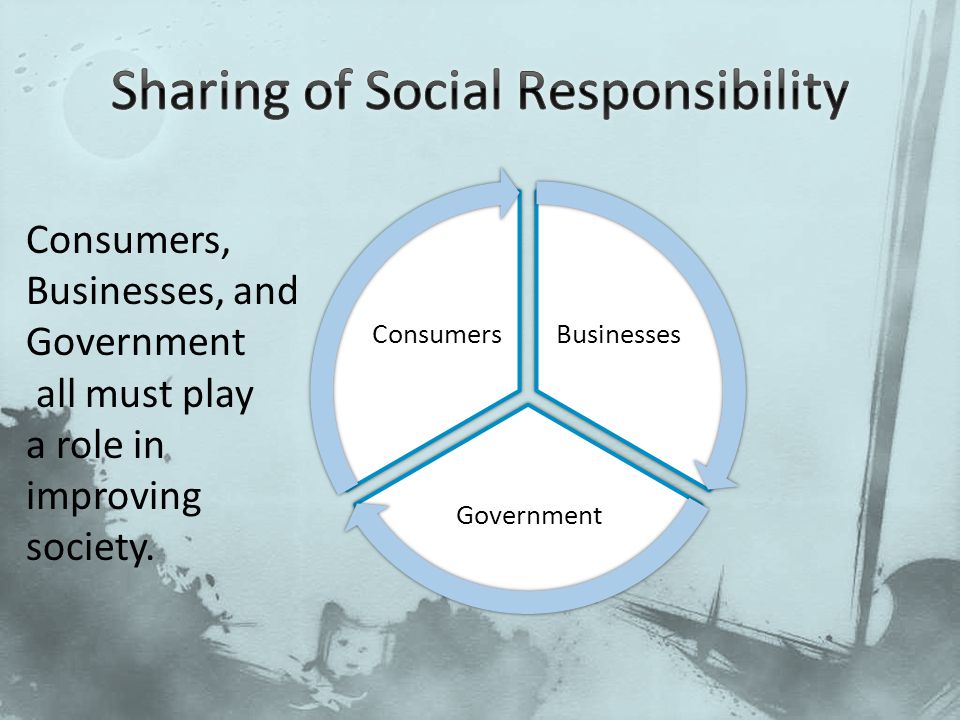 Sharing of Social Responsibility

Consumers, Businesses, and Government all must play a role in improving society.

Consumers

Businesses

Government